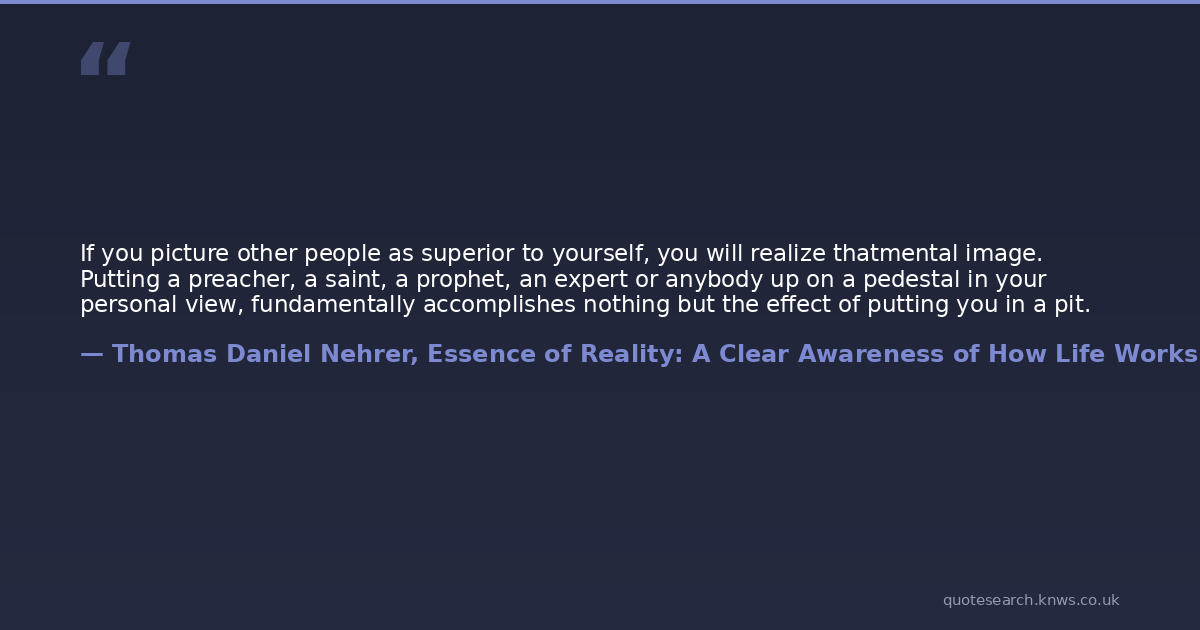 “

If you picture other people as superior to yourself, you will realize thatmental image. Putting a preacher, a saint, a prophet, an expert or anybody up on a pedestal in your personal view, fundamentally accomplishes nothing but the effect of putting you in a pit.

— Thomas Daniel Nehrer, Essence of Reality: A Clear Awareness of How Life Works

quotesearch.knws.co.uk